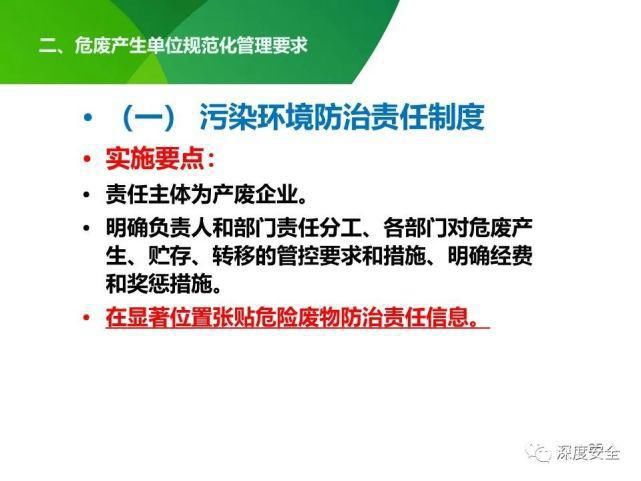 二、危废产生单位规范化管理要求

• （一） 污染环境防治责任制度

• 实施要点：

• 责任主体为产废企业。

• 明确负责人和部门责任分工、各部门对危废产生、贮存、转移的管控要求和措施、明确经费和奖惩措施。

• 在显著位置张贴危险废物防治责任信息。

深度安全